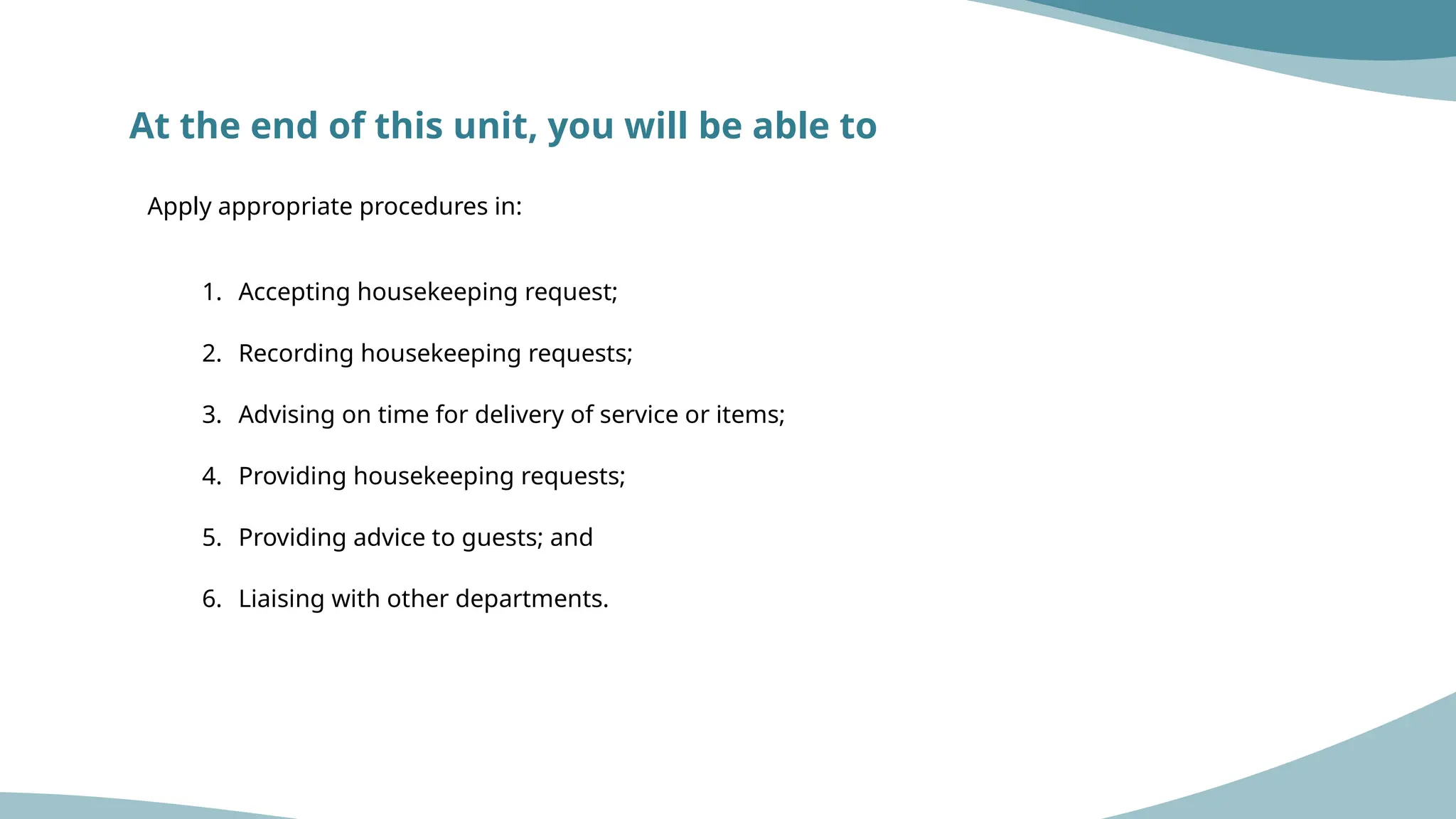 At the end of this unit, you will be able to

Apply appropriate procedures in:

1. Accepting housekeeping request;
2. Recording housekeeping requests;
3. Advising on time for delivery of service or items;
4. Providing housekeeping requests;
5. Providing advice to guests; and
6. Liaising with other departments.